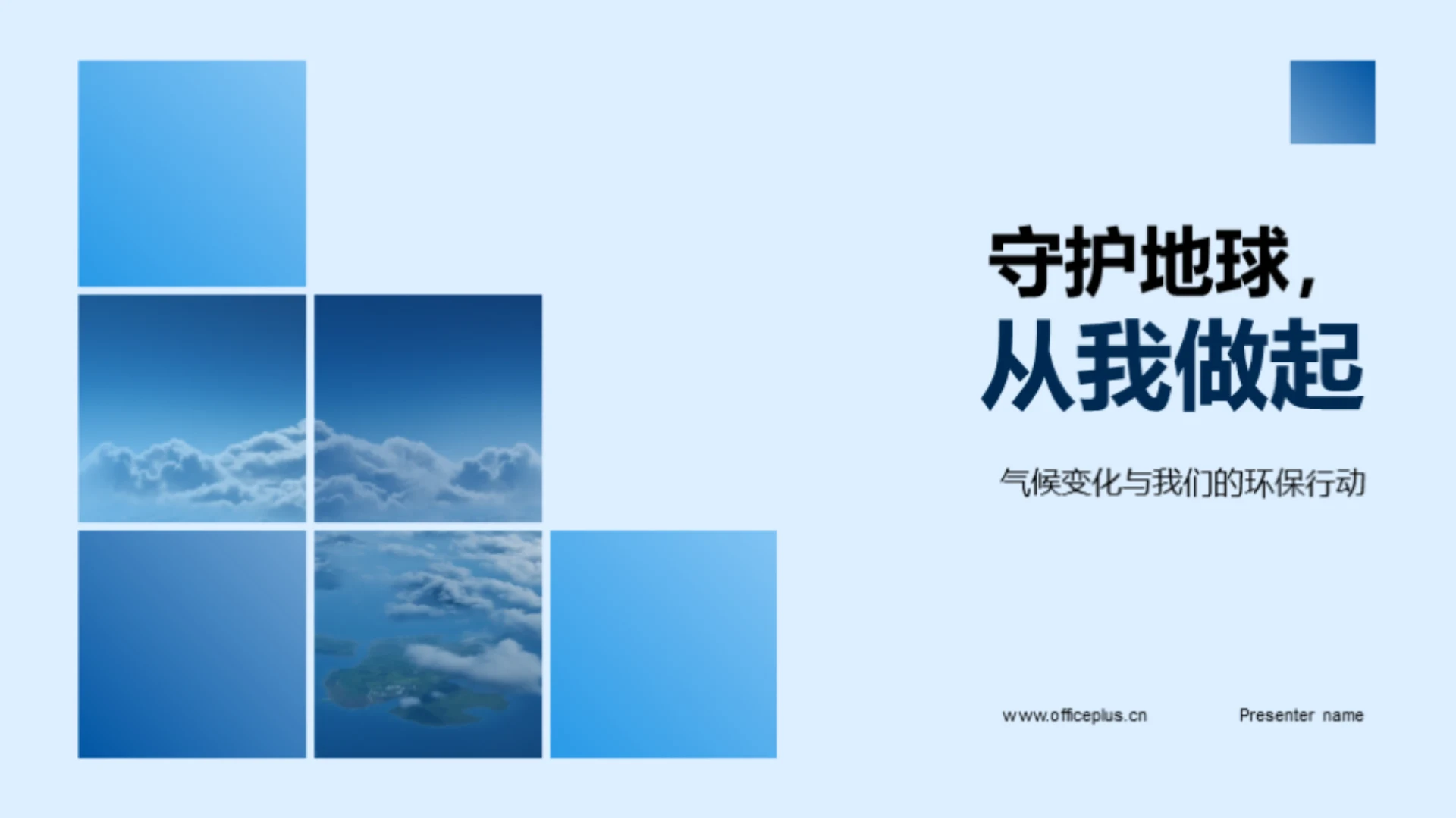 守护地球，
从我做起

气候变化与我们的环保行动

www.officeplus.cn

Presenter name